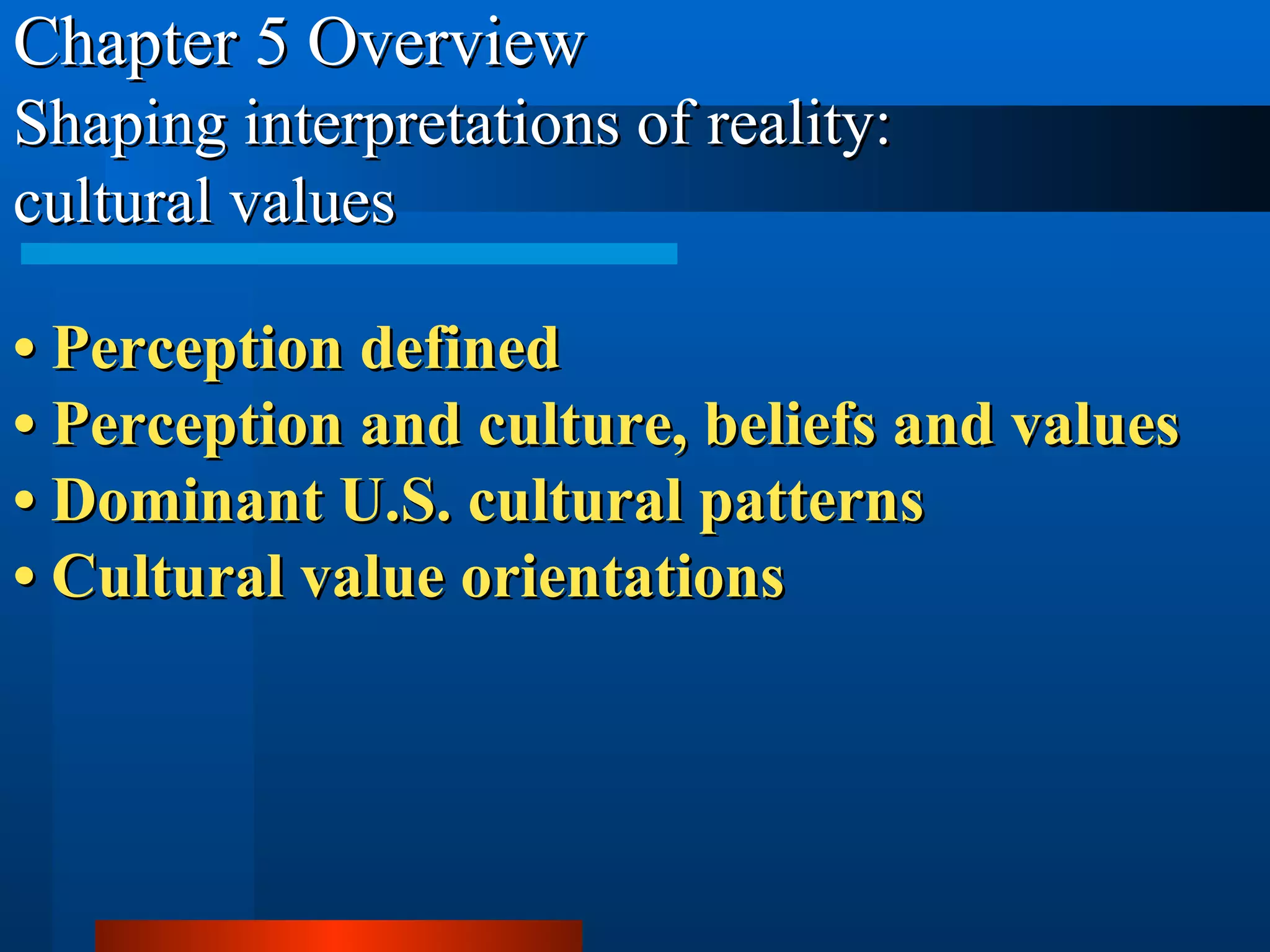 Chapter 5 Overview
Shaping interpretations of reality: cultural values

• Perception defined
• Perception and culture, beliefs and values
• Dominant U.S. cultural patterns
• Cultural value orientations